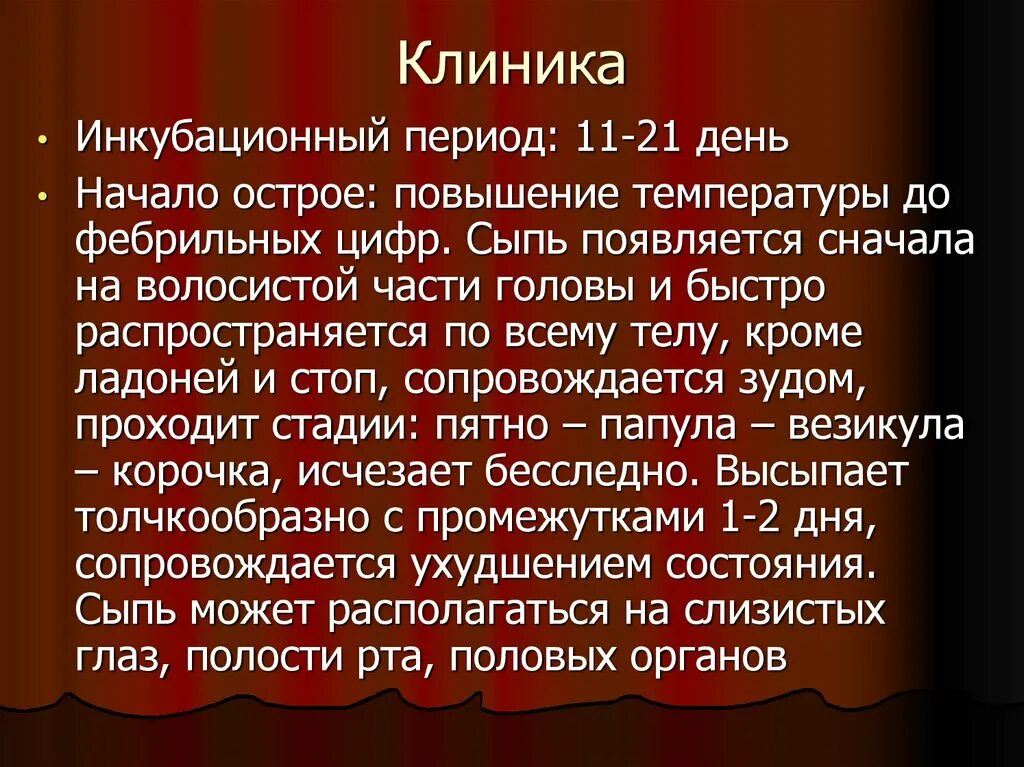 Клиника

• Инкубационный период: 11-21 день

• Начало острое: повышение температуры до фебрильных цифр. Сыпь появляется сначала на волосистой части головы и быстро распространяется по всему телу, кроме ладоней и стоп, сопровождается зудом, проходит стадии: пятно – папула – везикула – корочка, исчезает бесследно. Высыпает толчкообразно с промежутками 1-2 дня, сопровождается ухудшением состояния. Сыпь может располагаться на слизистых глаз, полости рта, половых органов